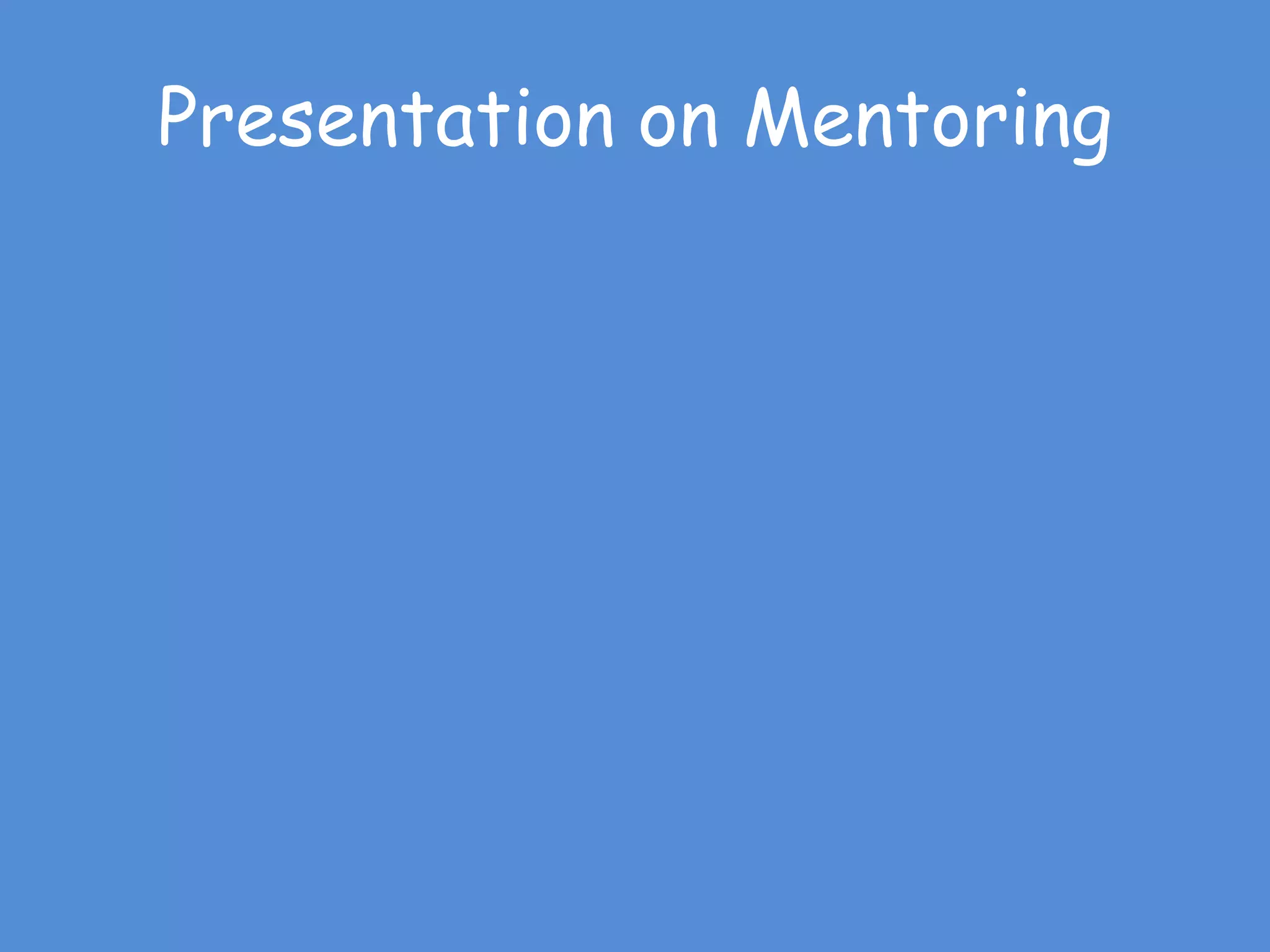 Presentation on Mentoring